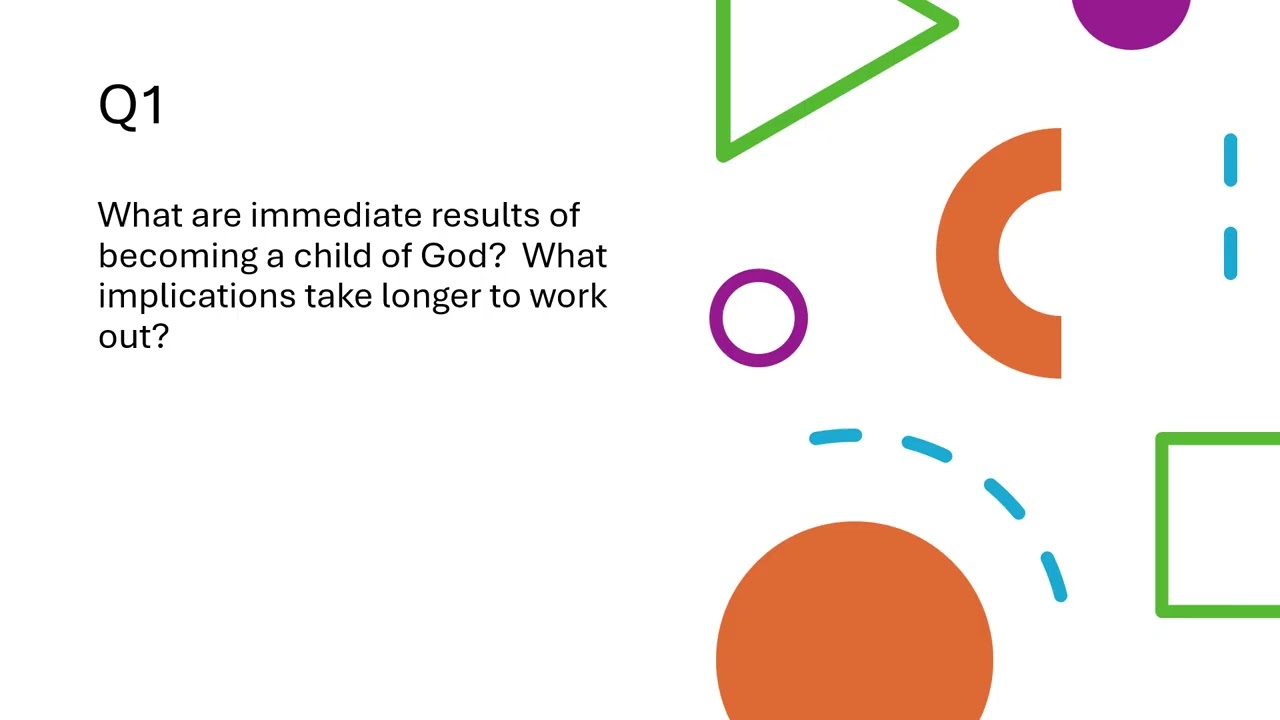 Q1

What are immediate results of becoming a child of God?  What implications take longer to work out?